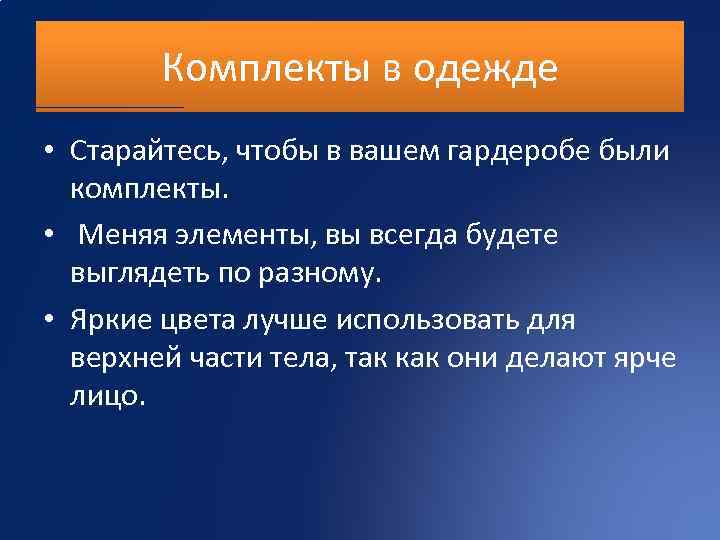 Комплекты в одежде

• Старайтесь, чтобы в вашем гардеробе были комплекты.

• Меняя элементы, вы всегда будете выглядеть по разному.

• Яркие цвета лучше использовать для верхней части тела, так как они делают ярче лицо.